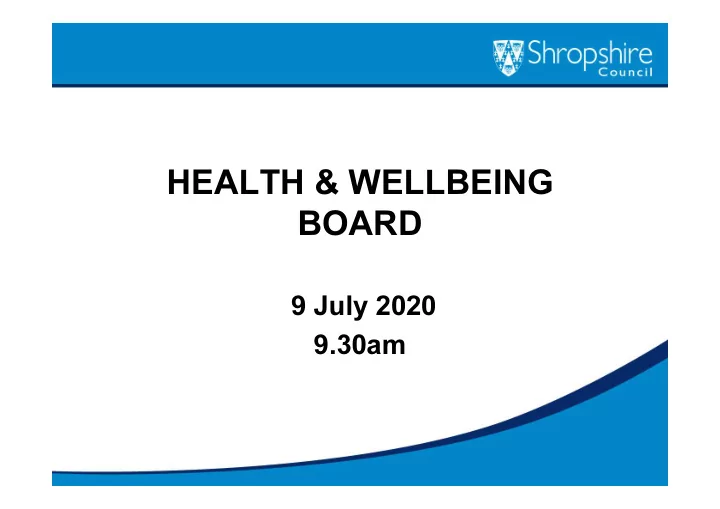 Shropshire
Council

HEALTH & WELLBEING BOARD

9 July 2020
9.30am